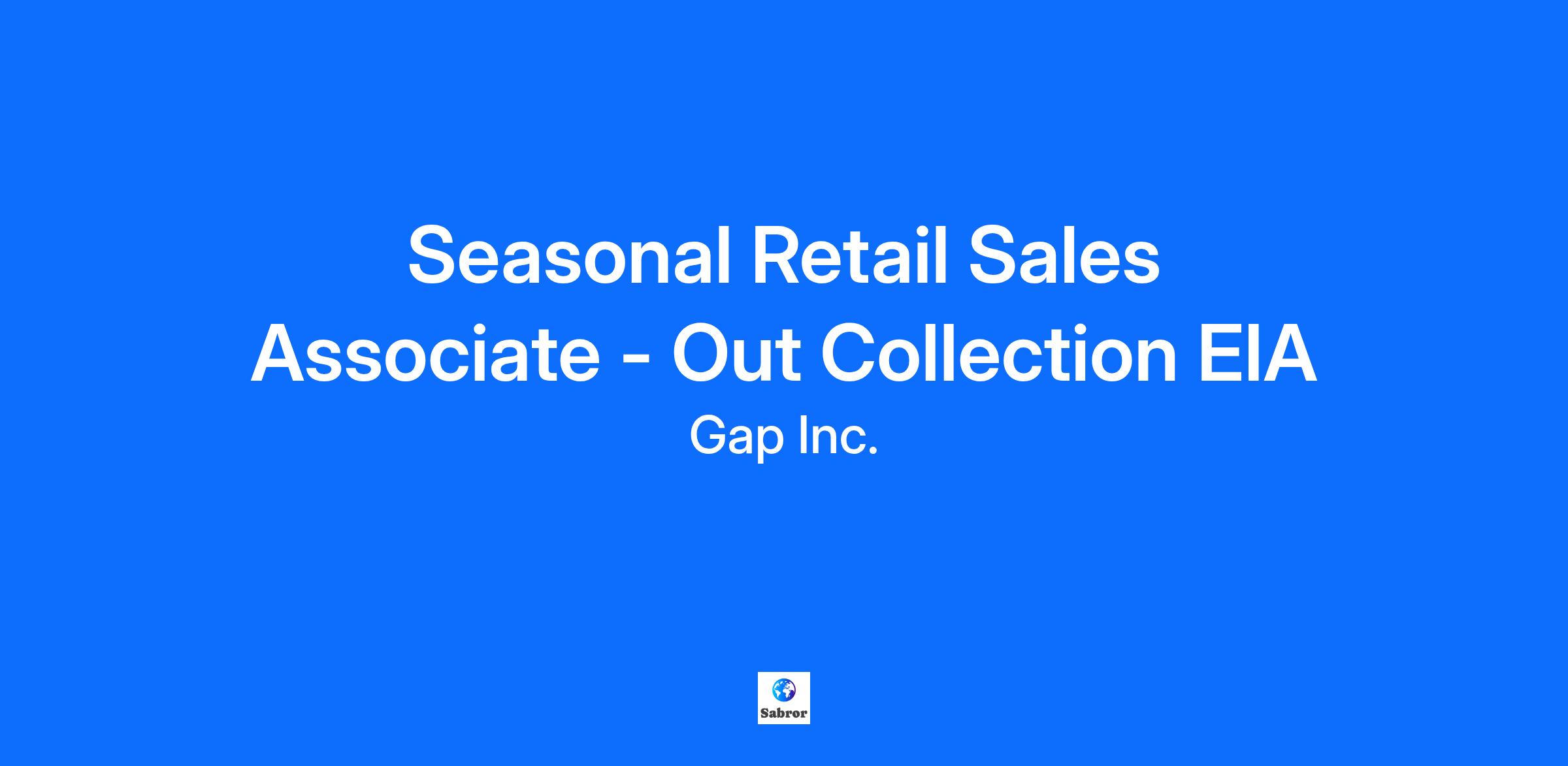 Seasonal Retail Sales Associate - Out Collection EIA

Gap Inc.

Sabror